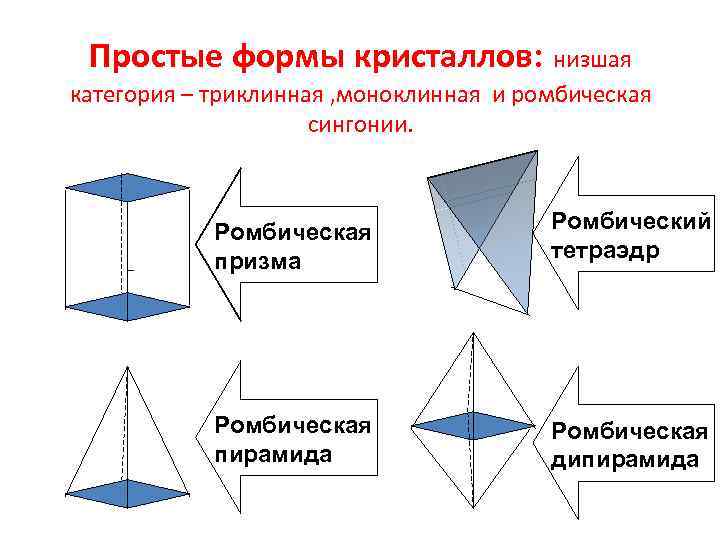 Простые формы кристаллов: низшая категория – триклинная ,моноклинная и ромбическая сингонии.

Ромбическая призма

Ромбический тетраэдр

Ромбическая пирамида

Ромбическая дипирамида